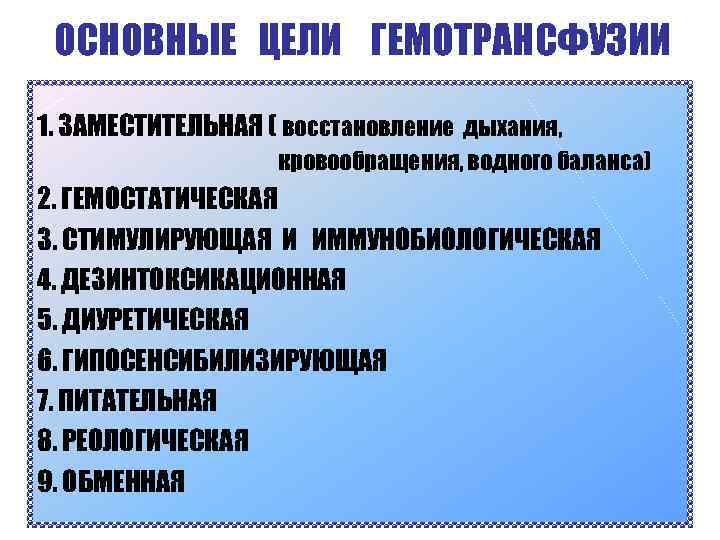 ОСНОВНЫЕ ЦЕЛИ ГЕМОТРАНСФУЗИИ

1. ЗАМЕСТИТЕЛЬНАЯ ( восстановление дыхания, кровообращения, водного баланса)
2. ГЕМОСТАТИЧЕСКАЯ
3. СТИМУЛИРУЮЩАЯ И ИММУНОБИОЛОГИЧЕСКАЯ
4. ДЕЗИНТОКСИКАЦИОННАЯ
5. ДИУРЕТИЧЕСКАЯ
6. ГИПОСЕНСИБИЛИЗИРУЮЩАЯ
7. ПИТАТЕЛЬНАЯ
8. РЕОЛОГИЧЕСКАЯ
9. ОБМЕННАЯ